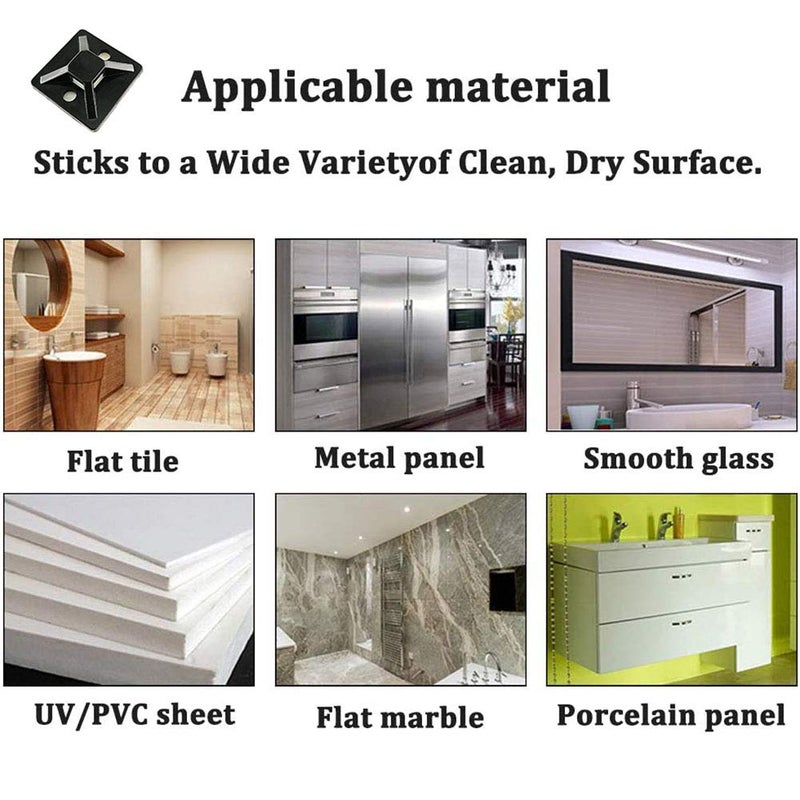 Applicable material

Sticks to a Wide Varietyof Clean, Dry Surface.

Flat tile

Metal panel

Smooth glass

UV/PVC sheet

Flat marble

Porcelain panel